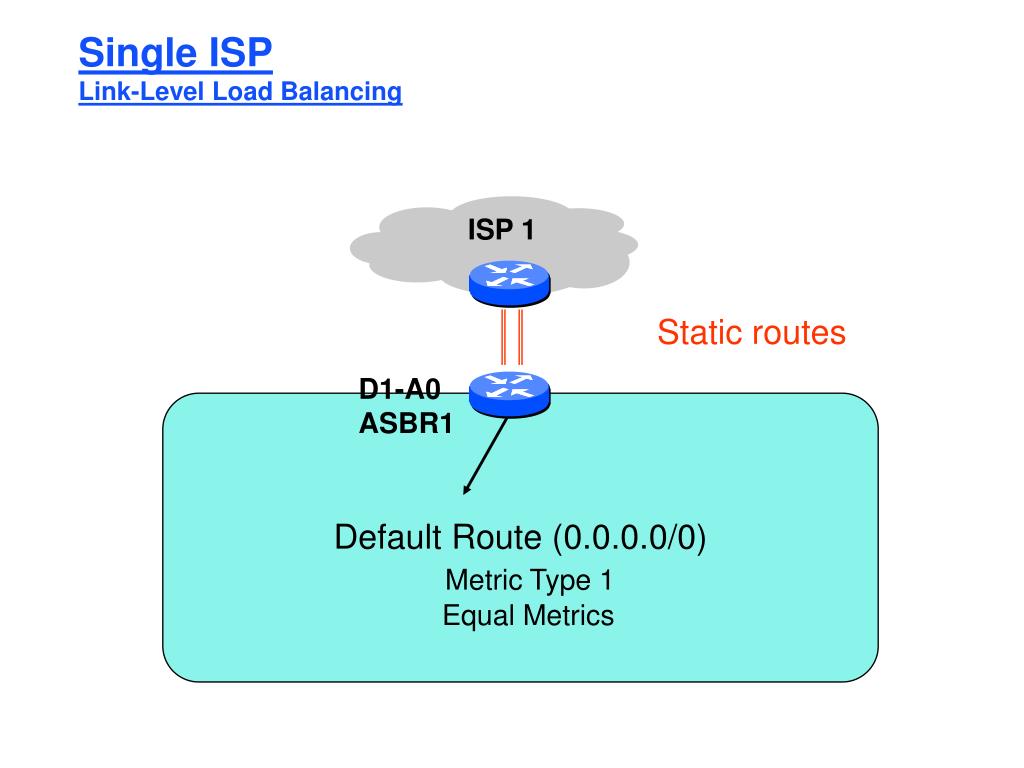 Single ISP
Link-Level Load Balancing

ISP 1

Static routes

D1-A0
ASBR1

Default Route (0.0.0.0/0)
Metric Type 1
Equal Metrics